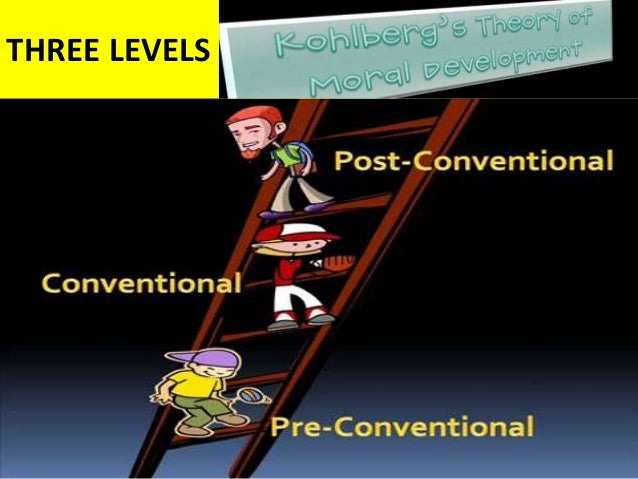 THREE LEVELS

Kohlberg's Theory of Moral Development

Post-Conventional

Conventional

Pre-Conventional